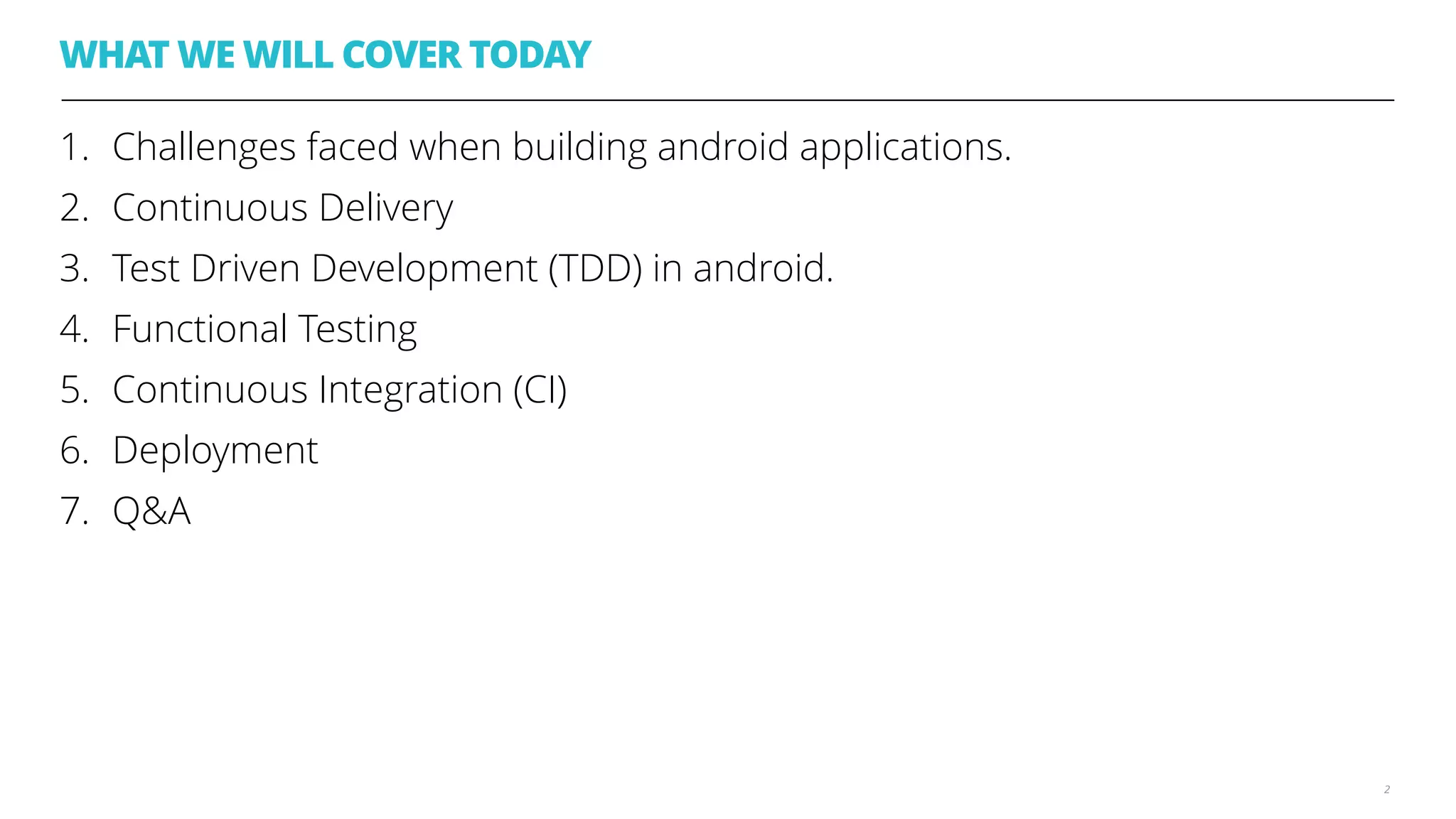 WHAT WE WILL COVER TODAY

1. Challenges faced when building android applications.
2. Continuous Delivery
3. Test Driven Development (TDD) in android.
4. Functional Testing
5. Continuous Integration (CI)
6. Deployment
7. Q&A

2